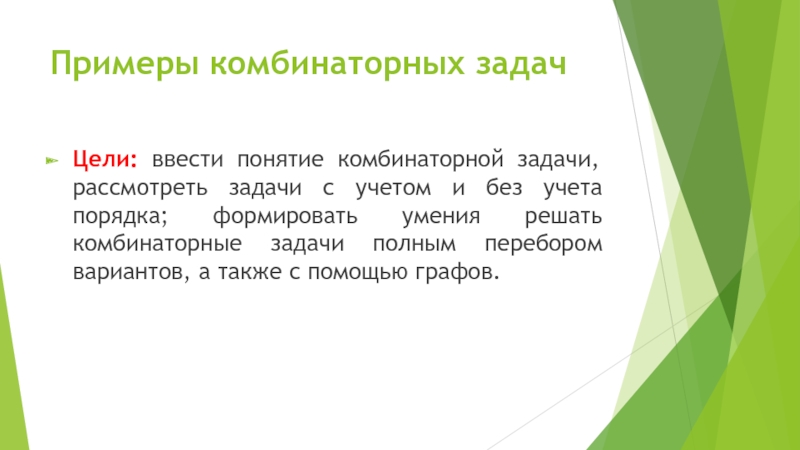 Примеры комбинаторных задач

Цели: ввести понятие комбинаторной задачи, рассмотреть задачи с учетом и без учета порядка; формировать умения решать комбинаторные задачи полным перебором вариантов, а также с помощью графов.